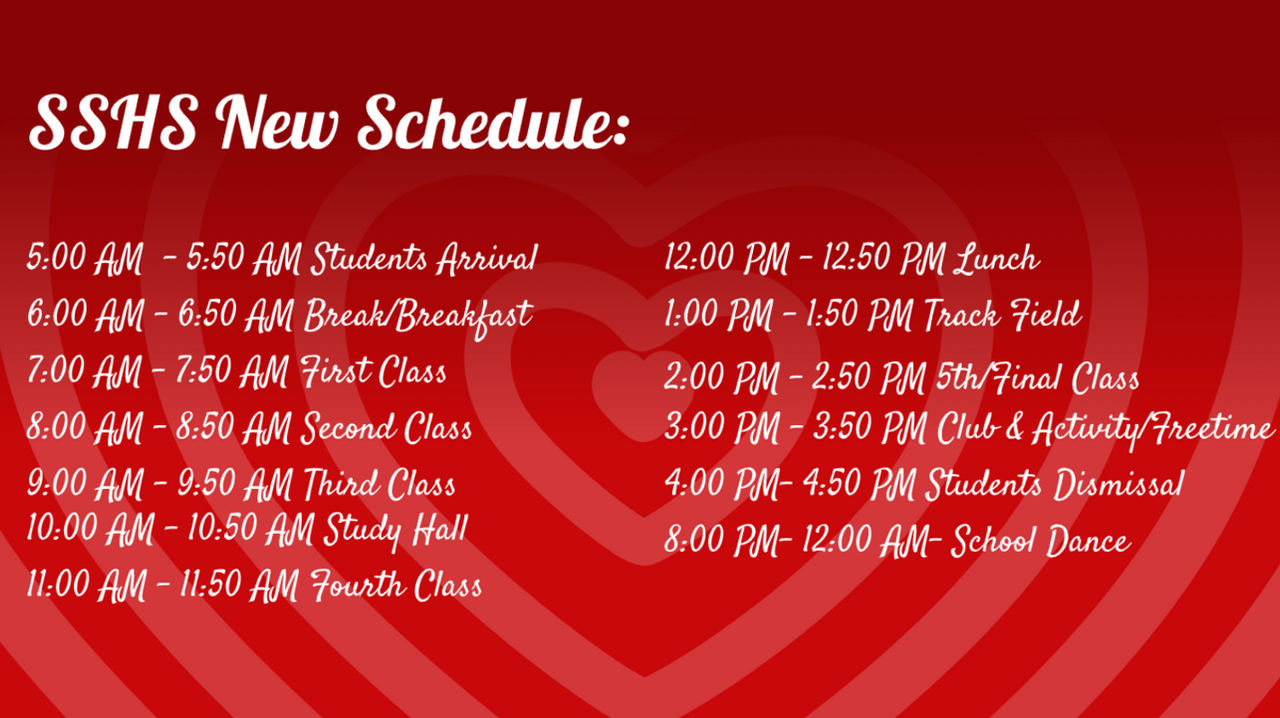 SSHS New Schedule:

5:00 AM - 5:50 AM Students Arrival
6:00 AM - 6:50 AM Break/Breakfast
7:00 AM - 7:50 AM First Class
8:00 AM - 8:50 AM Second Class
9:00 AM - 9:50 AM Third Class
10:00 AM - 10:50 AM Study Hall
11:00 AM - 11:50 AM Fourth Class

12:00 PM - 12:50 PM Lunch
1:00 PM - 1:50 PM Track Field
2:00 PM - 2:50 PM 5th/Final Class
3:00 PM - 3:50 PM Club & Activity/Freetime
4:00 PM- 4:50 PM Students Dismissal
8:00 PM- 12:00 AM- School Dance